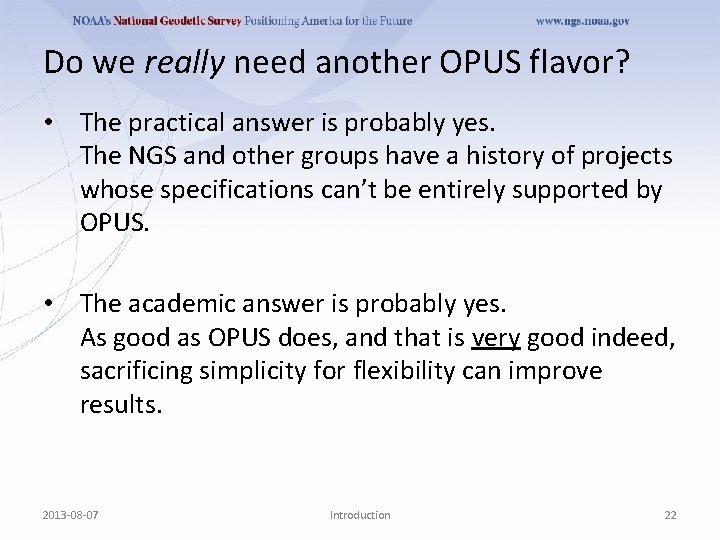 NOAA's National Geodetic Survey Positioning America for the Future www.ngs.noaa.gov

Do we really need another OPUS flavor?

• The practical answer is probably yes.
The NGS and other groups have a history of projects whose specifications can't be entirely supported by OPUS.

• The academic answer is probably yes.
As good as OPUS does, and that is very good indeed, sacrificing simplicity for flexibility can improve results.

2013-08-07 Introduction 22